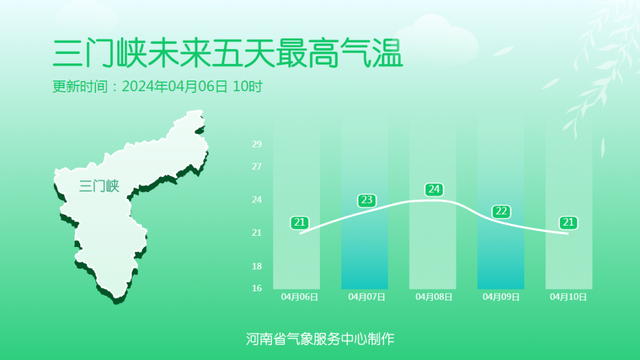 三门峡未来五天最高气温
更新时间：2024年04月06日 10时

三门峡

29
27
24
21
18
16

21
23
24
22
21

04月06日
04月07日
04月08日
04月09日
04月10日

河南省气象服务中心制作